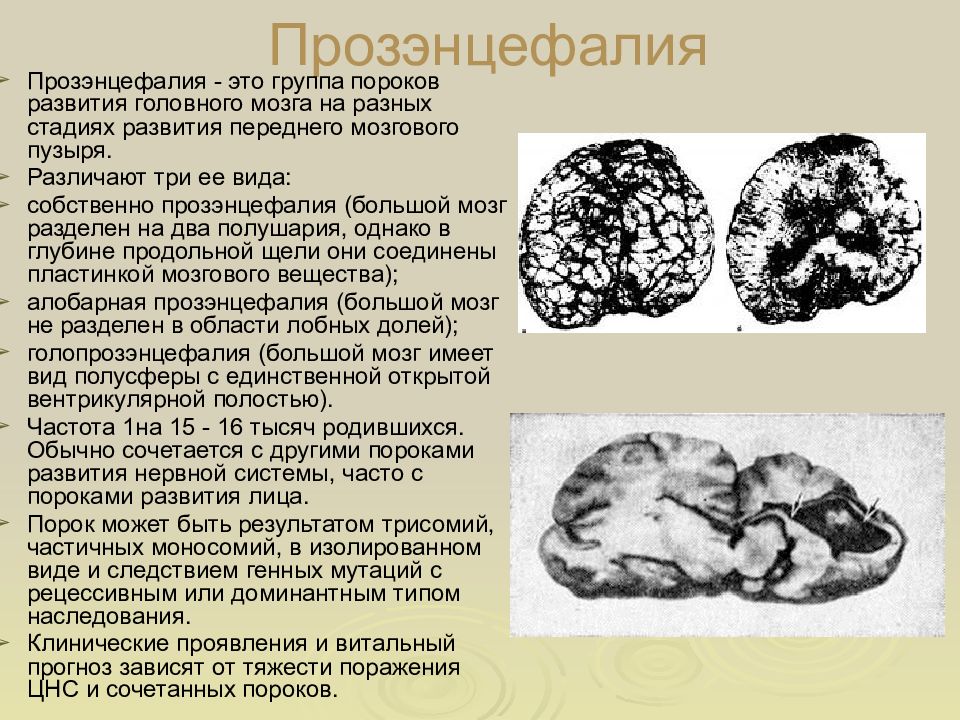 Прозэнцефалия

Прозэнцефалия - это группа пороков развития головного мозга на разных стадиях развития переднего мозгового пузыря.

Различают три ее вида:

собственно прозэнцефалия (большой мозг разделен на два полушария, однако в глубине продольной щели они соединены пластинкой мозгового вещества);

алобарная прозэнцефалия (большой мозг не разделен в области лобных долей);

голопрозэнцефалия (большой мозг имеет вид полусферы с единственной открытой вентрикулярной полостью).

Частота 1на 15 - 16 тысяч родившихся. Обычно сочетается с другими пороками развития нервной системы, часто с пороками развития лица.

Порок может быть результатом трисомий, частичных моносомий, в изолированном виде и следствием генных мутаций с рецессивным или доминантным типом наследования.

Клинические проявления и витальный прогноз зависят от тяжести поражения ЦНС и сочетанных пороков.